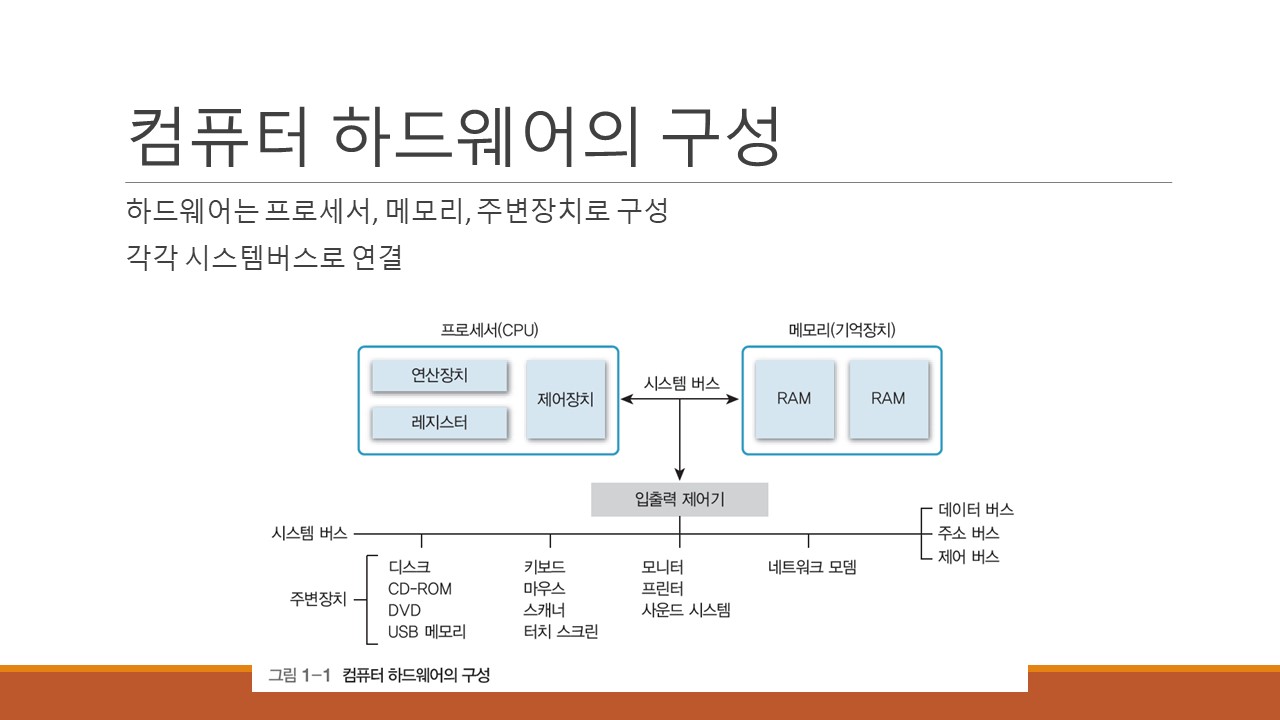 컴퓨터 하드웨어의 구성

하드웨어는 프로세서, 메모리, 주변장치로 구성

각각 시스템버스로 연결

프로세서(CPU)

연산장치

레지스터

제어장치

시스템 버스

메모리(기억장치)

RAM

RAM

입출력 제어기

시스템 버스

데이터 버스
주소 버스
제어 버스

주변장치

디스크
CD-ROM
DVD
USB 메모리

키보드
마우스
스캐너
터치 스크린

모니터
프린터
사운드 시스템

네트워크 모뎀

그림 1-1 컴퓨터 하드웨어의 구성